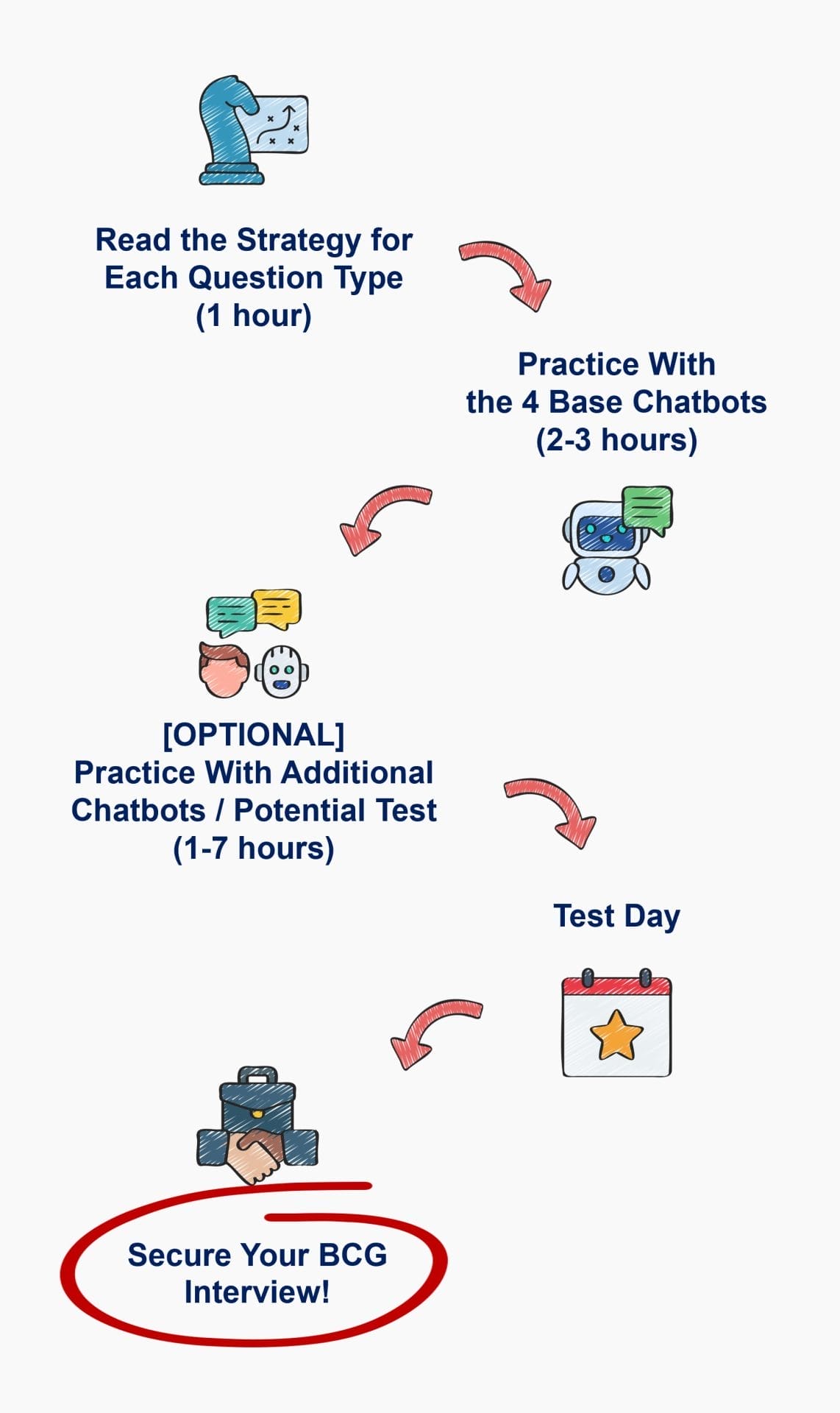 Read the Strategy for Each Question Type (1 hour)

Practice With the 4 Base Chatbots (2-3 hours)

[OPTIONAL] Practice With Additional Chatbots / Potential Test (1-7 hours)

Test Day

Secure Your BCG Interview!